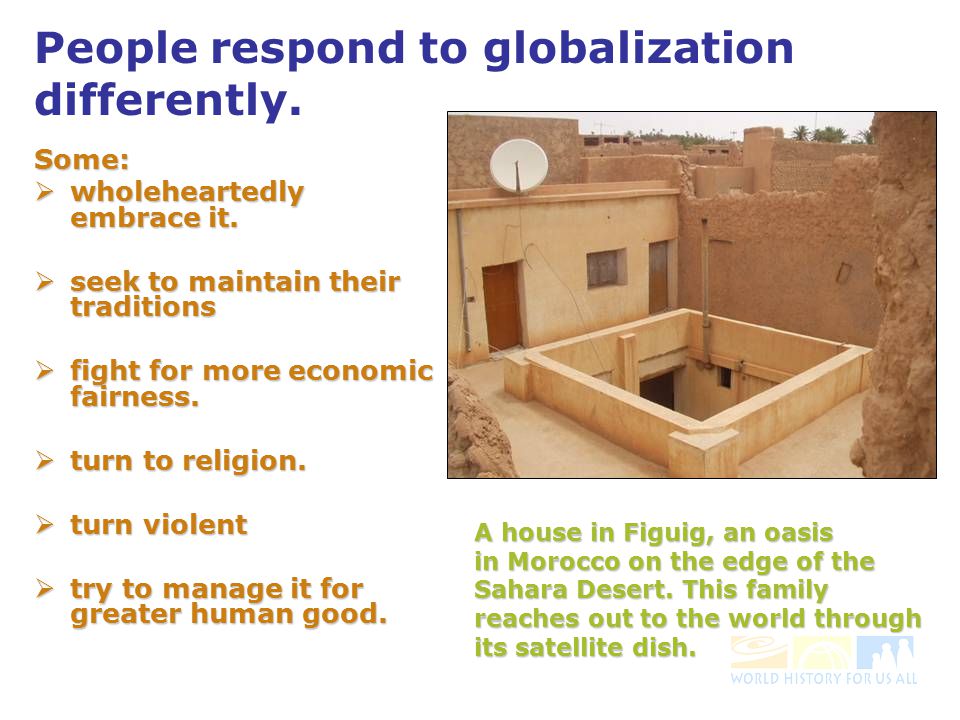 People respond to globalization differently.

Some:
➢ wholeheartedly embrace it.

➢ seek to maintain their traditions

➢ fight for more economic fairness.

➢ turn to religion.

➢ turn violent

➢ try to manage it for greater human good.

A house in Figuig, an oasis in Morocco on the edge of the Sahara Desert. This family reaches out to the world through its satellite dish.

WORLD HISTORY FOR US ALL